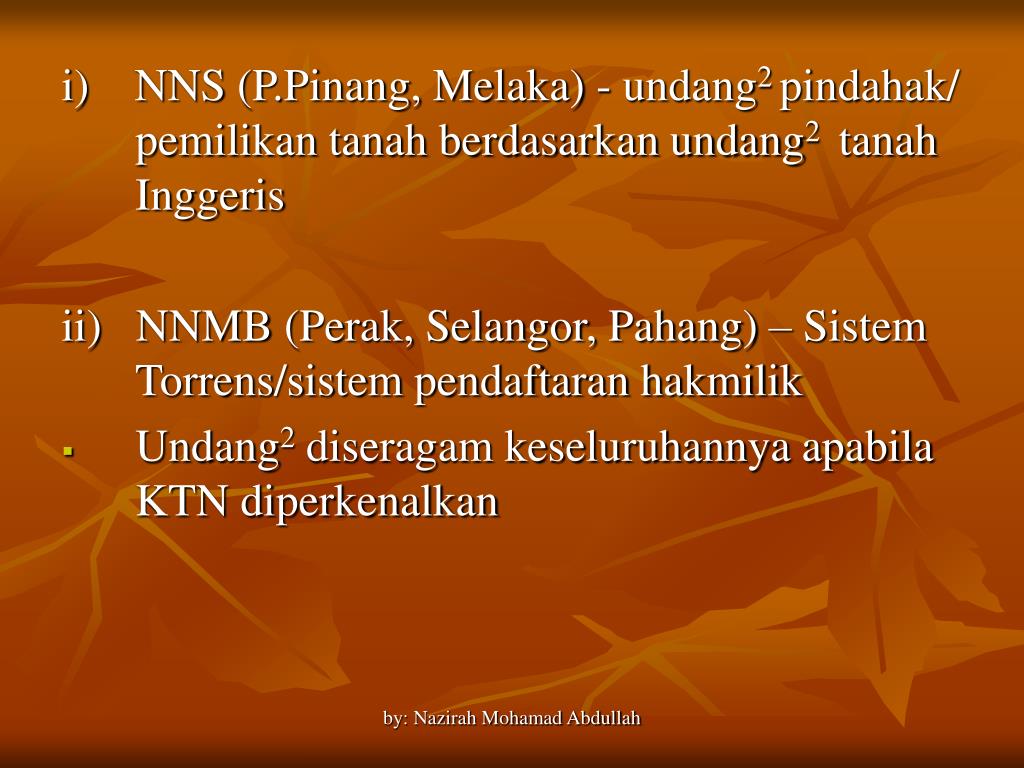 i) NNS (P.Pinang, Melaka) - undang$^2$ pindahak/ pemilikan tanah berdasarkan undang$^2$ tanah Inggeris

ii) NNMB (Perak, Selangor, Pahang) – Sistem Torrens/sistem pendaftaran hakmilik

▪ Undang$^2$ diseragam keseluruhannya apabila KTN diperkenalkan

by: Nazirah Mohamad Abdullah